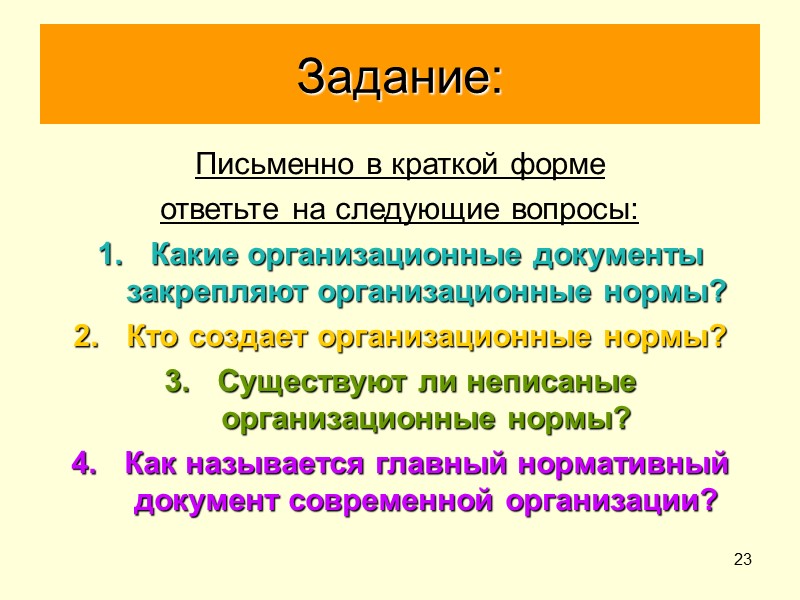 Задание:

Письменно в краткой форме ответьте на следующие вопросы:

1. Какие организационные документы закрепляют организационные нормы?
2. Кто создает организационные нормы?
3. Существуют ли неписаные организационные нормы?
4. Как называется главный нормативный документ современной организации?

23